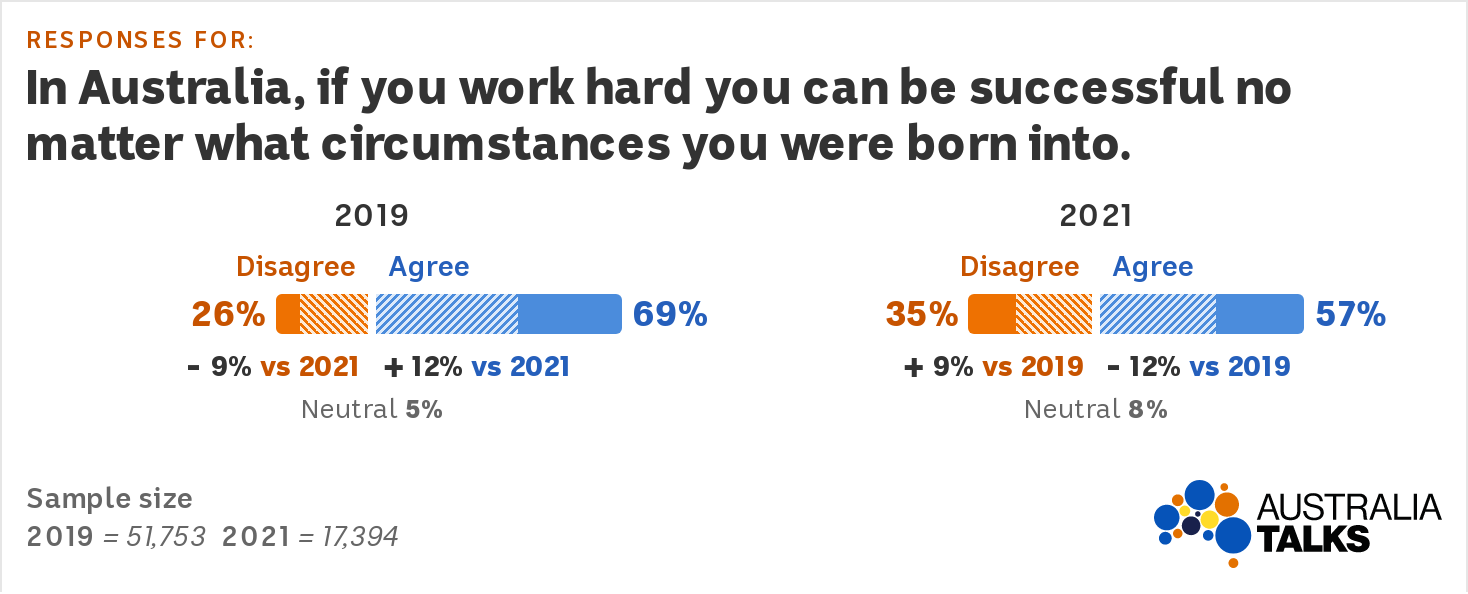 RESPONSES FOR:
In Australia, if you work hard you can be successful no matter what circumstances you were born into.

2019

Disagree Agree

26% 69%

- 9% vs 2021 + 12% vs 2021

Neutral 5%

2021

Disagree Agree

35% 57%

+ 9% vs 2019 - 12% vs 2019

Neutral 8%

Sample size
2019 = 51,753 2021 = 17,394

AUSTRALIA TALKS